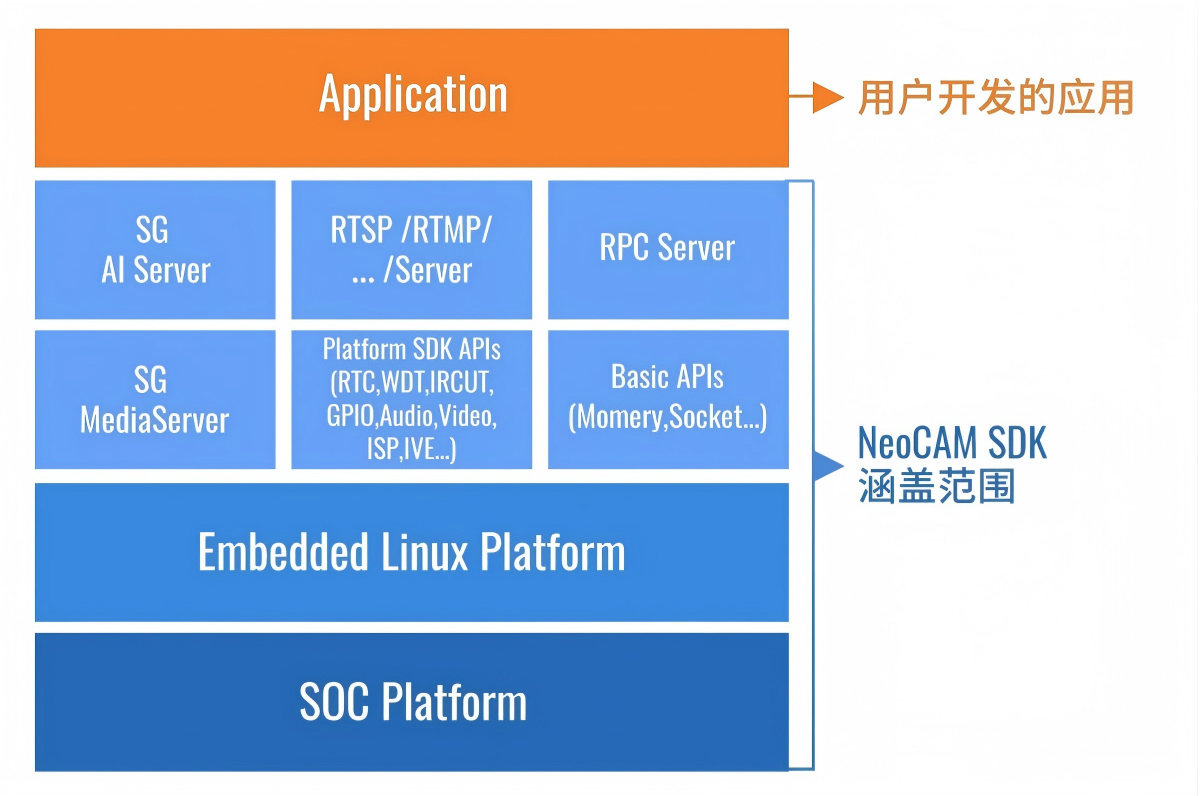 Application

用户开发的应用

SG
AI Server

RTSP /RTMP/
... /Server

RPC Server

SG
MediaServer

Platform SDK APIs
(RTC,WDT,IRCUT,
GPIO,Audio,Video,
ISP,IVE...)

Basic APIs
(Momery,Socket...)

NeoCAM SDK
涵盖范围

Embedded Linux Platform

SOC Platform